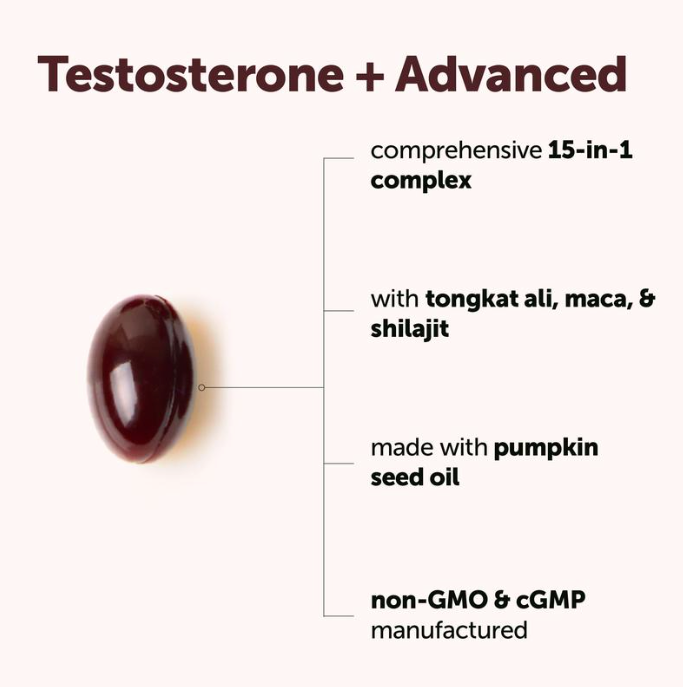 Testosterone + Advanced

comprehensive 15-in-1 complex

with tongkat ali, maca, & shilajit

made with pumpkin seed oil

non-GMO & cGMP manufactured